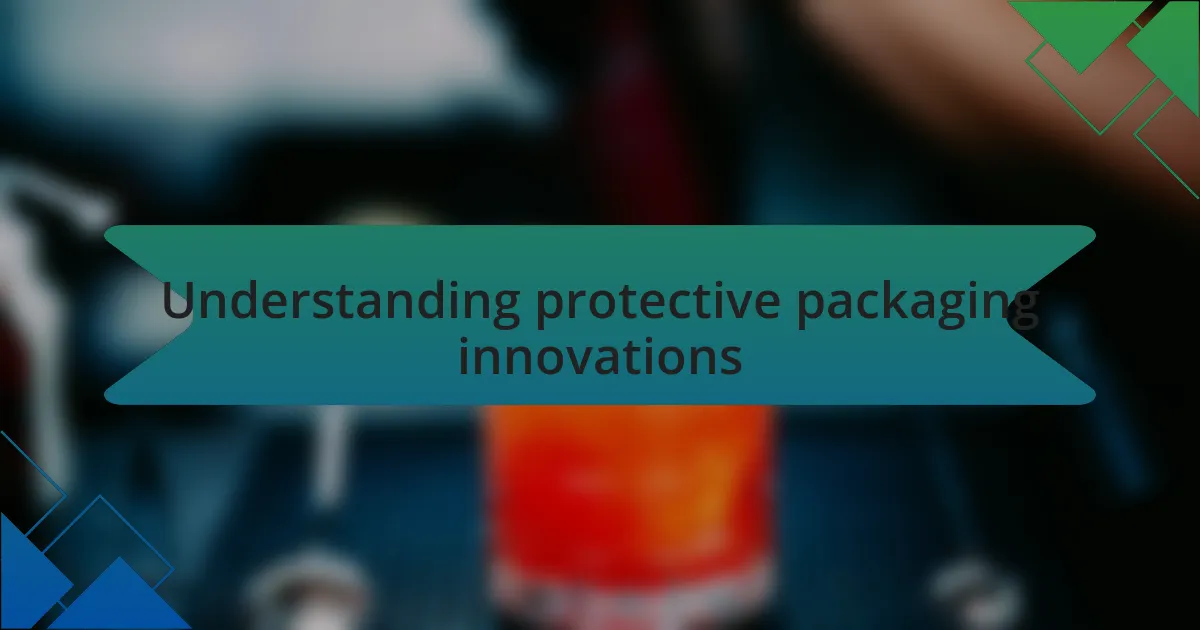 Understanding protective packaging innovations